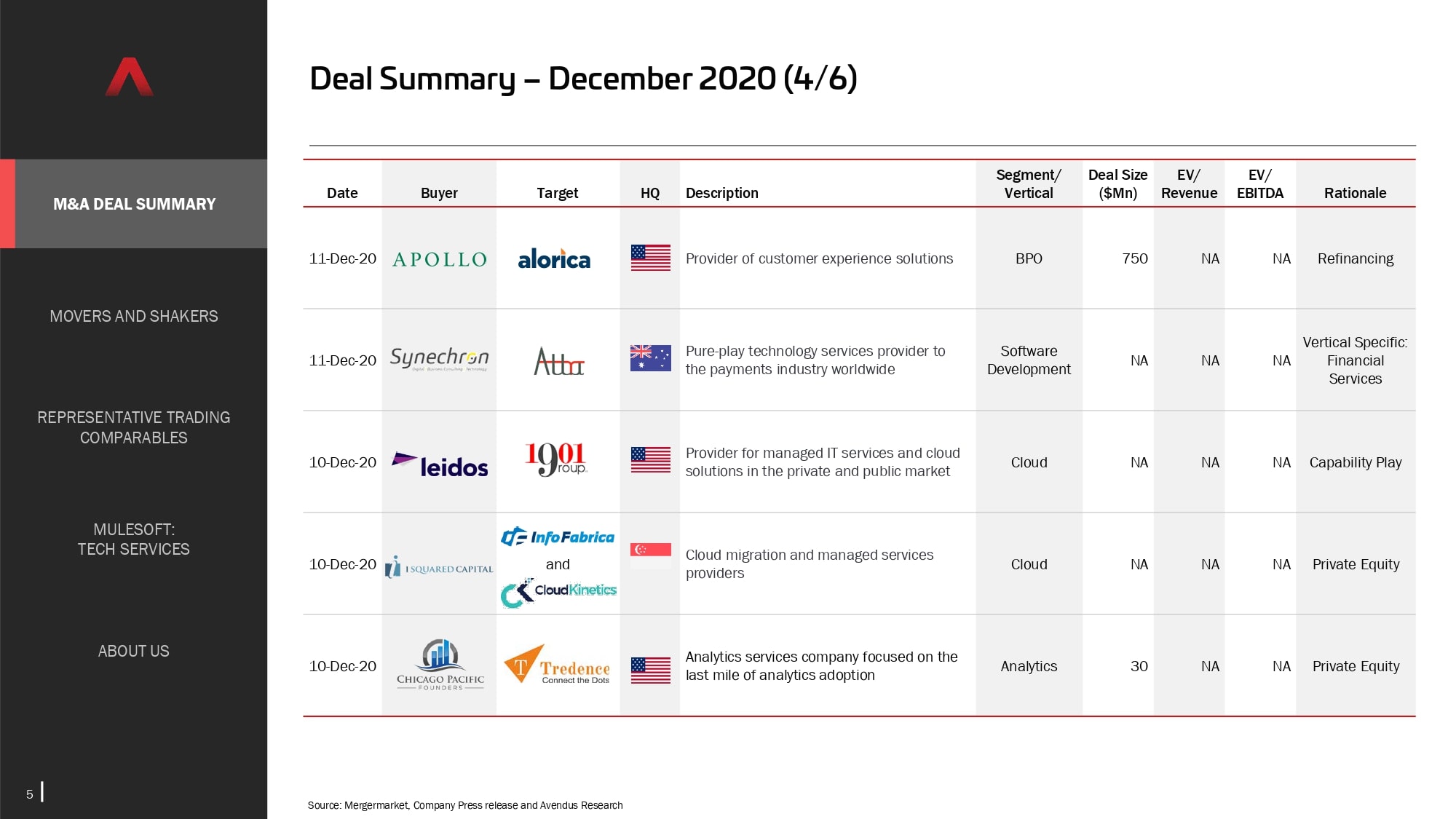 M&A DEAL SUMMARY

MOVERS AND SHAKERS

REPRESENTATIVE TRADING COMPARABLES

MULESOFT: TECH SERVICES

ABOUT US

5

Deal Summary – December 2020 (4/6)

| Date | Buyer | Target | HQ | Description | Segment/ Vertical | Deal Size ($Mn) | EV/ Revenue | EV/ EBITDA | Rationale |
|---|---|---|---|---|---|---|---|---|---|
| 11-Dec-20 | APOLLO | alorica | | Provider of customer experience solutions | BPO | 750 | NA | NA | Refinancing |
| 11-Dec-20 | Synechron Digital Business Consulting Technology | Attra | | Pure-play technology services provider to the payments industry worldwide | Software Development | NA | NA | NA | Vertical Specific: Financial Services |
| 10-Dec-20 | leidos | 1901 Group | | Provider for managed IT services and cloud solutions in the private and public market | Cloud | NA | NA | NA | Capability Play |
| 10-Dec-20 | I SQUARED CAPITAL | InfoFabrica and CloudKinetics | | Cloud migration and managed services providers | Cloud | NA | NA | NA | Private Equity |
| 10-Dec-20 | CHICAGO PACIFIC FOUNDERS | Tredence Connect the Dots | | Analytics services company focused on the last mile of analytics adoption | Analytics | 30 | NA | NA | Private Equity |

Source: Mergermarket, Company Press release and Avendus Research